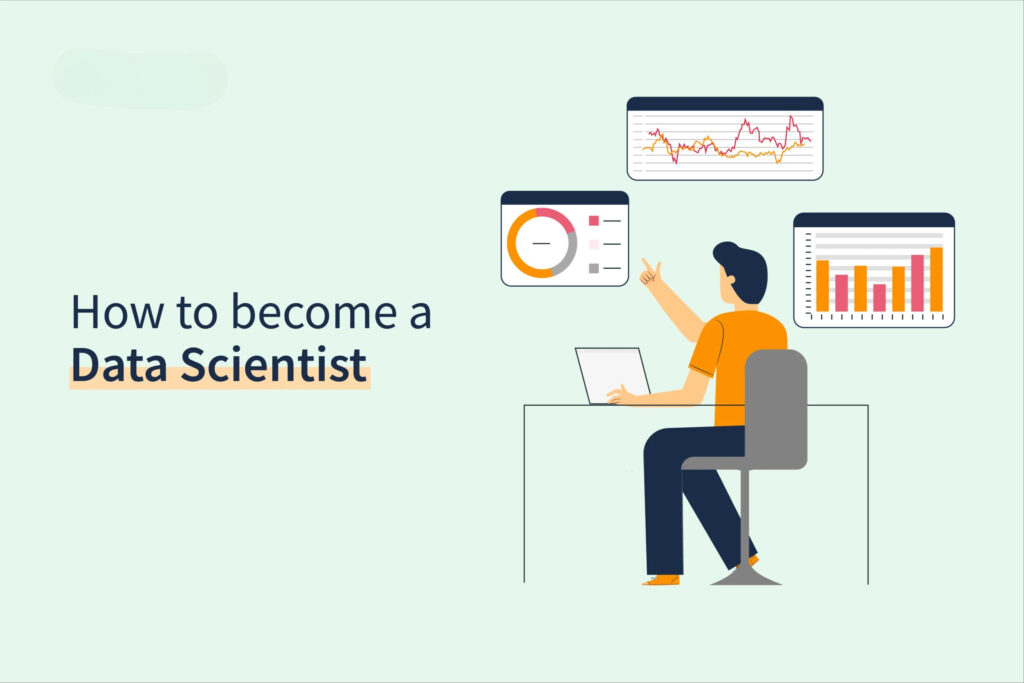 How to become a
Data Scientist